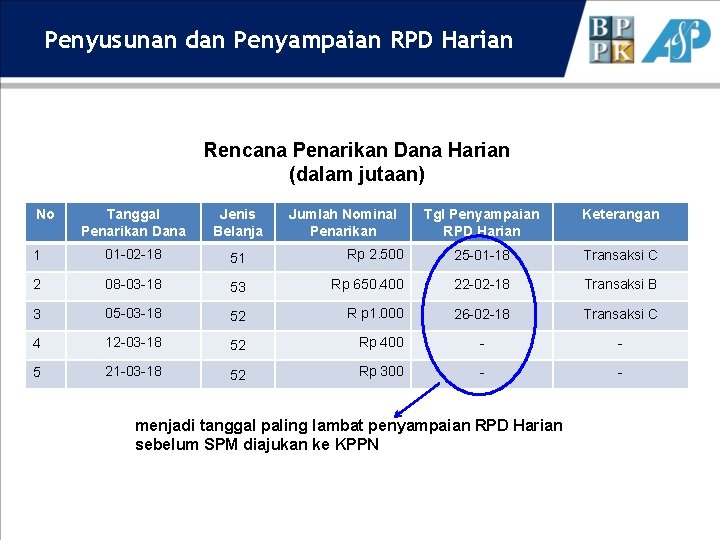 Penyusunan dan Penyampaian RPD Harian

BPPK

Rencana Penarikan Dana Harian
(dalam jutaan)

| No | Tanggal Penarikan Dana | Jenis Belanja | Jumlah Nominal Penarikan | Tgl Penyampaian RPD Harian | Keterangan |
|---|---|---|---|---|---|
| 1 | 01-02-18 | 51 | Rp 2.500 | 25-01-18 | Transaksi C |
| 2 | 08-03-18 | 53 | Rp 650.400 | 22-02-18 | Transaksi B |
| 3 | 05-03-18 | 52 | R p1.000 | 26-02-18 | Transaksi C |
| 4 | 12-03-18 | 52 | Rp 400 | - | - |
| 5 | 21-03-18 | 52 | Rp 300 | - | - |

menjadi tanggal paling lambat penyampaian RPD Harian sebelum SPM diajukan ke KPPN